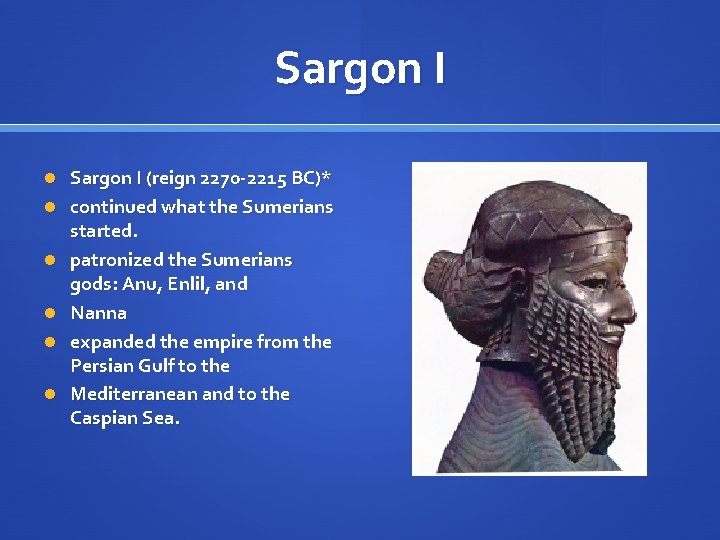 Sargon I

- Sargon I (reign 2270-2215 BC)*
- continued what the Sumerians started.
- patronized the Sumerians gods: Anu, Enlil, and
- Nanna
- expanded the empire from the Persian Gulf to the
- Mediterranean and to the Caspian Sea.